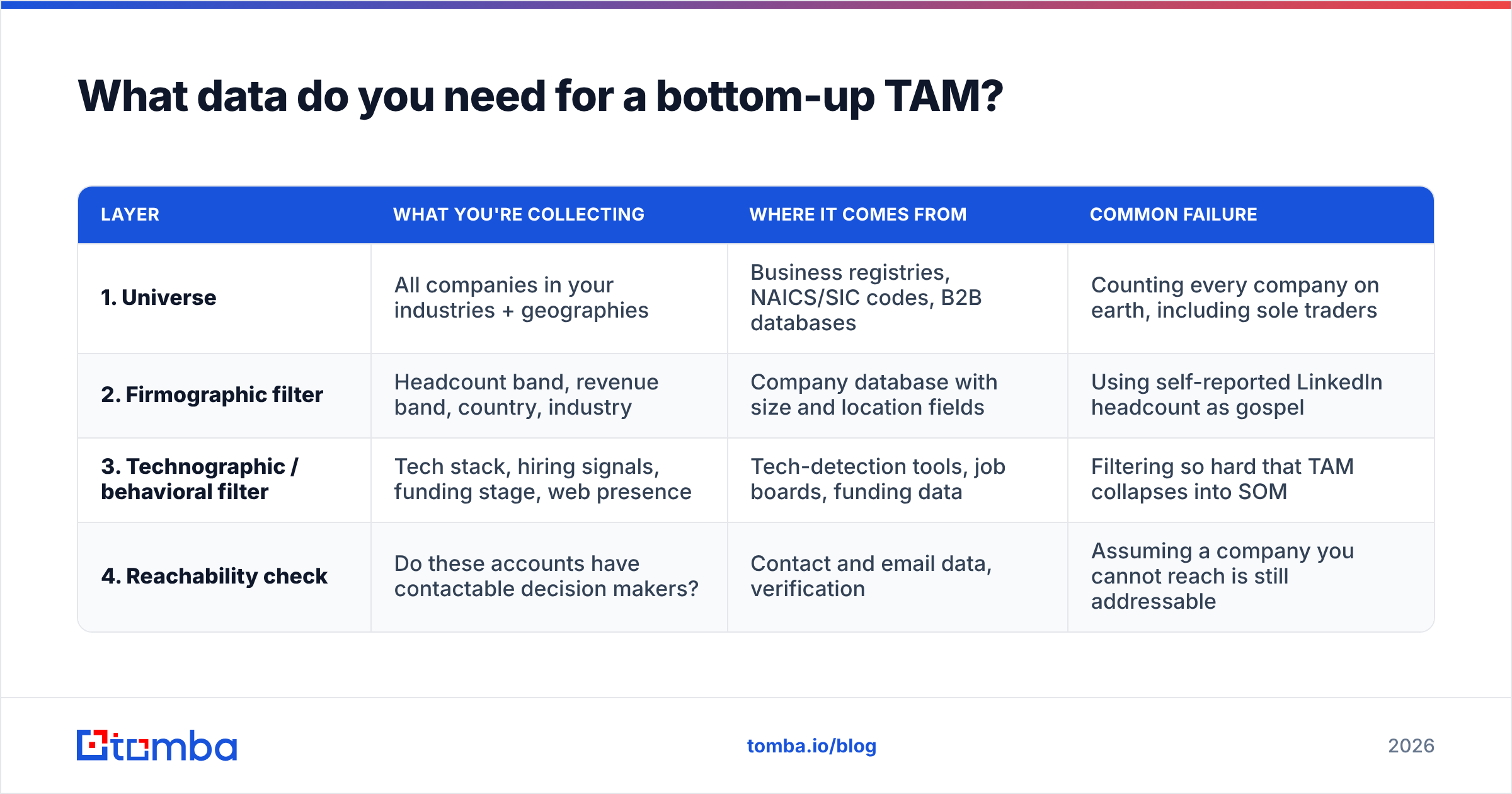 What data do you need for a bottom-up TAM?

| LAYER | WHAT YOU'RE COLLECTING | WHERE IT COMES FROM | COMMON FAILURE |
|---|---|---|---|
| 1. Universe | All companies in your industries + geographies | Business registries, NAICS/SIC codes, B2B databases | Counting every company on earth, including sole traders |
| 2. Firmographic filter | Headcount band, revenue band, country, industry | Company database with size and location fields | Using self-reported LinkedIn headcount as gospel |
| 3. Technographic / behavioral filter | Tech stack, hiring signals, funding stage, web presence | Tech-detection tools, job boards, funding data | Filtering so hard that TAM collapses into SOM |
| 4. Reachability check | Do these accounts have contactable decision makers? | Contact and email data, verification | Assuming a company you cannot reach is still addressable |

tomba

tomba.io/blog

2026